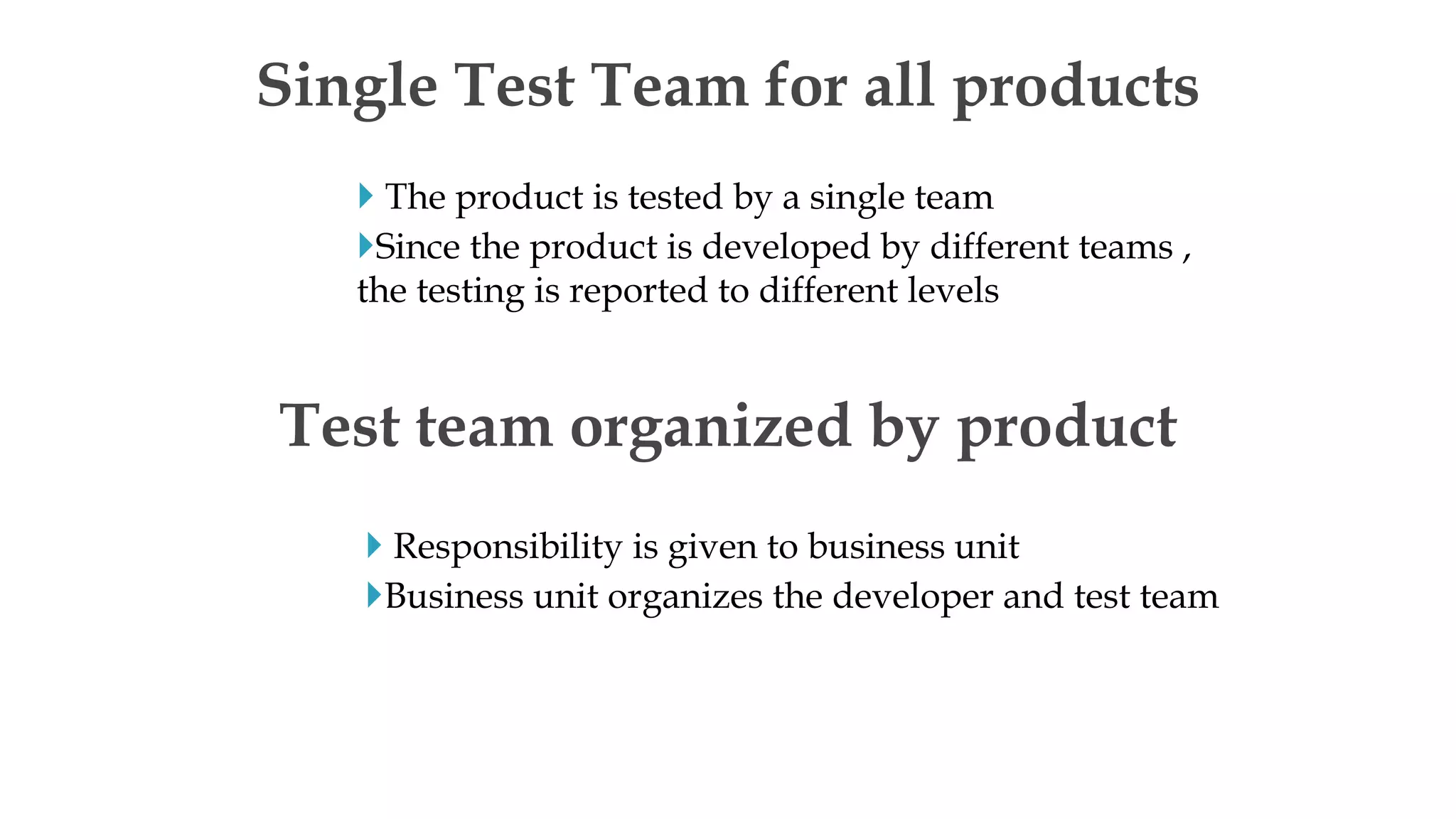 Single Test Team for all products

The product is tested by a single team

Since the product is developed by different teams , the testing is reported to different levels

Test team organized by product

Responsibility is given to business unit

Business unit organizes the developer and test team